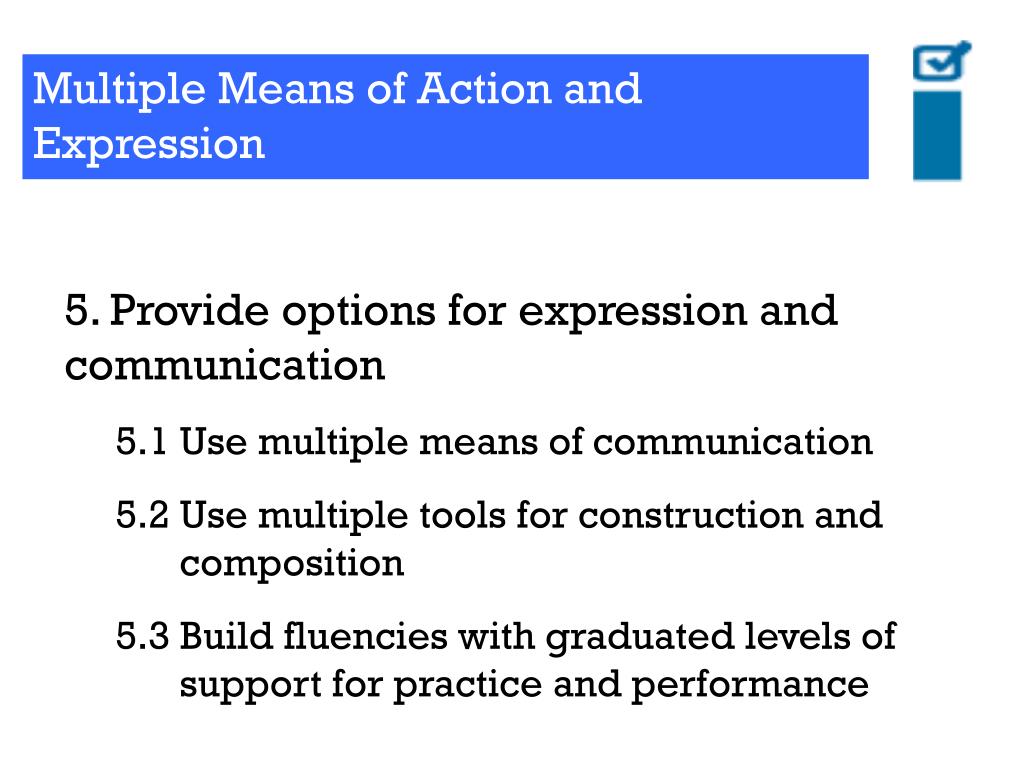 Multiple Means of Action and Expression

5. Provide options for expression and communication

5.1 Use multiple means of communication

5.2 Use multiple tools for construction and composition

5.3 Build fluencies with graduated levels of support for practice and performance